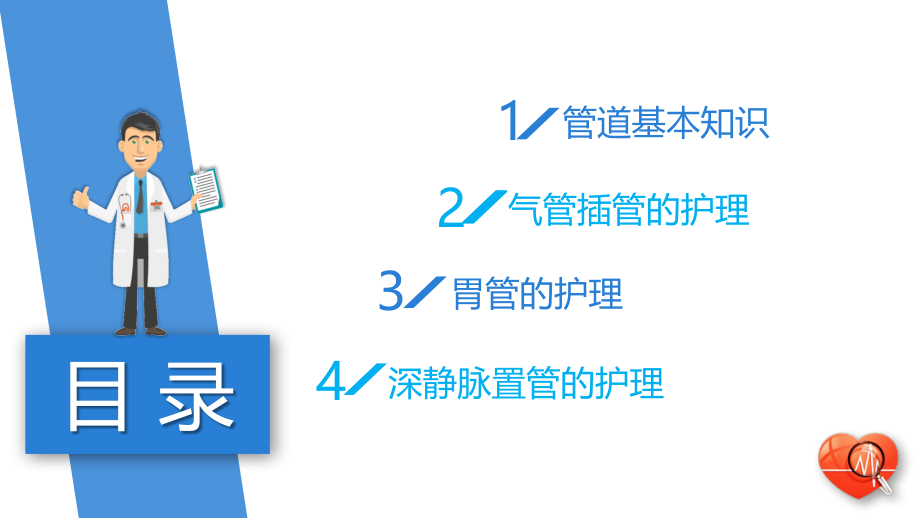 目录

1 管道基本知识

2 气管插管的护理

3 胃管的护理

4 深静脉置管的护理